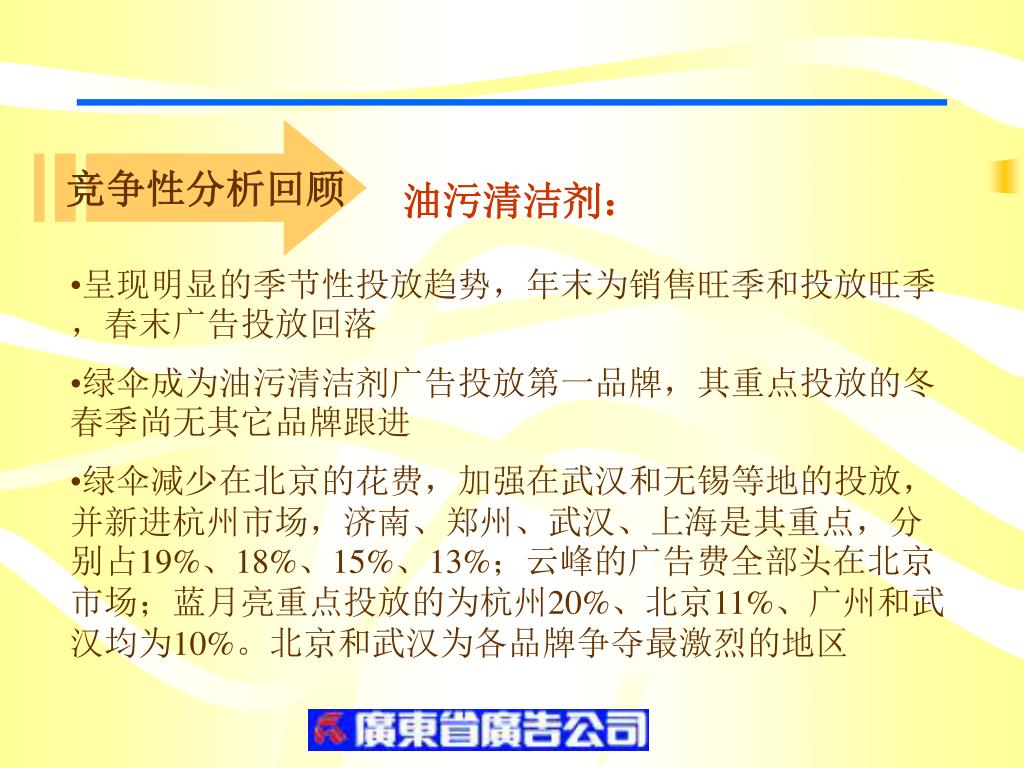 竞争性分析回顾

油污清洁剂：

•呈现明显的季节性投放趋势，年末为销售旺季和投放旺季，春末广告投放回落

•绿伞成为油污清洁剂广告投放第一品牌，其重点投放的冬春季尚无其它品牌跟进

•绿伞减少在北京的花费，加强在武汉和无锡等地的投放，并新进杭州市场，济南、郑州、武汉、上海是其重点，分别占19%、18%、15%、13%；云峰的广告费全部头在北京市场；蓝月亮重点投放的为杭州20%、北京11%、广州和武汉均为10%。北京和武汉为各品牌争夺最激烈的地区

廣東省廣告公司